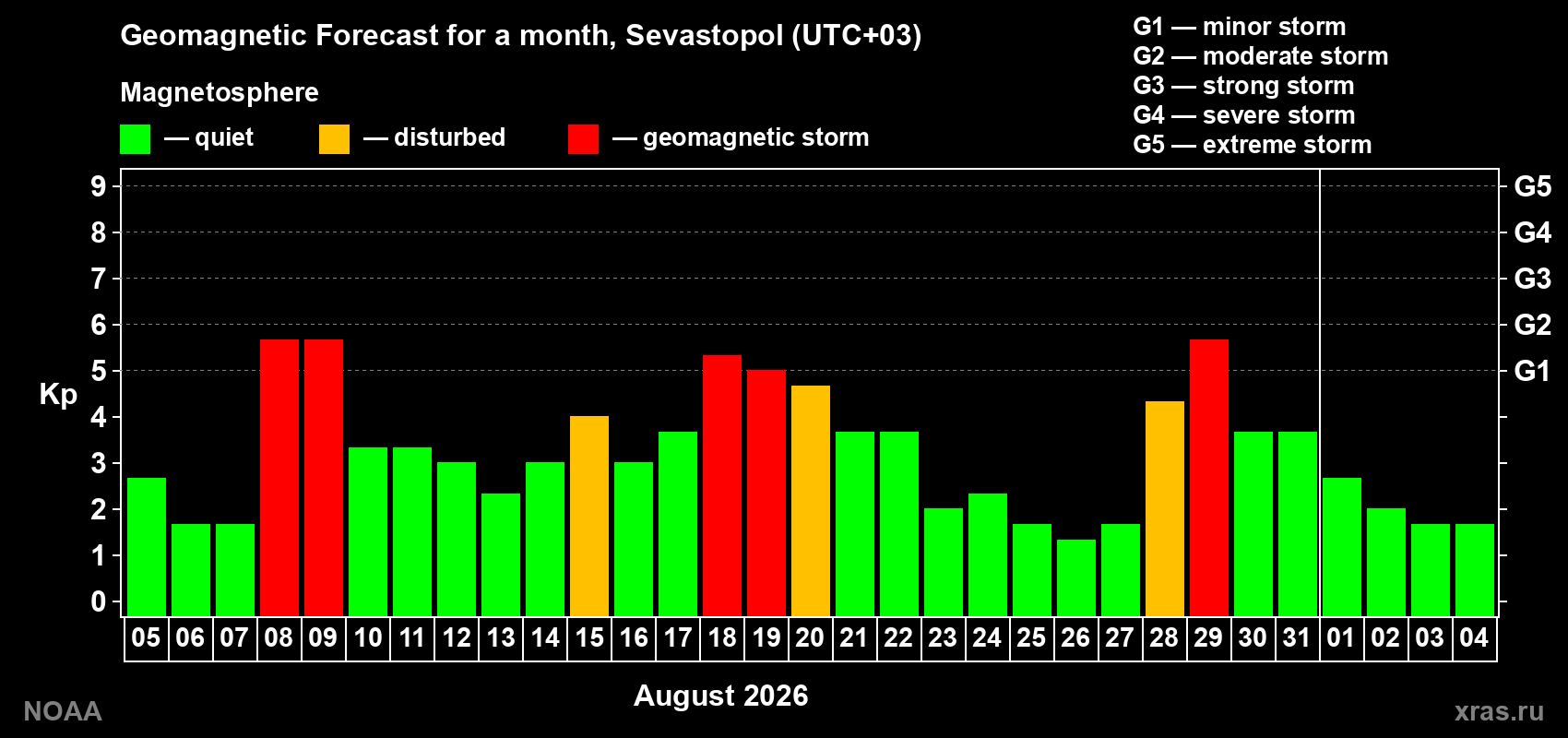 Geomagnetic Forecast for a month, Sevastopol (UTC+03)

Magnetosphere

— quiet — disturbed — geomagnetic storm

G1 — minor storm
G2 — moderate storm
G3 — strong storm
G4 — severe storm
G5 — extreme storm

Kp

9
8
7
6
5
4
3
2
1
0

G5
G4
G3
G2
G1

05 06 07 08 09 10 11 12 13 14 15 16 17 18 19 20 21 22 23 24 25 26 27 28 29 30 31 01 02 03 04

August 2026

NOAA

xras.ru